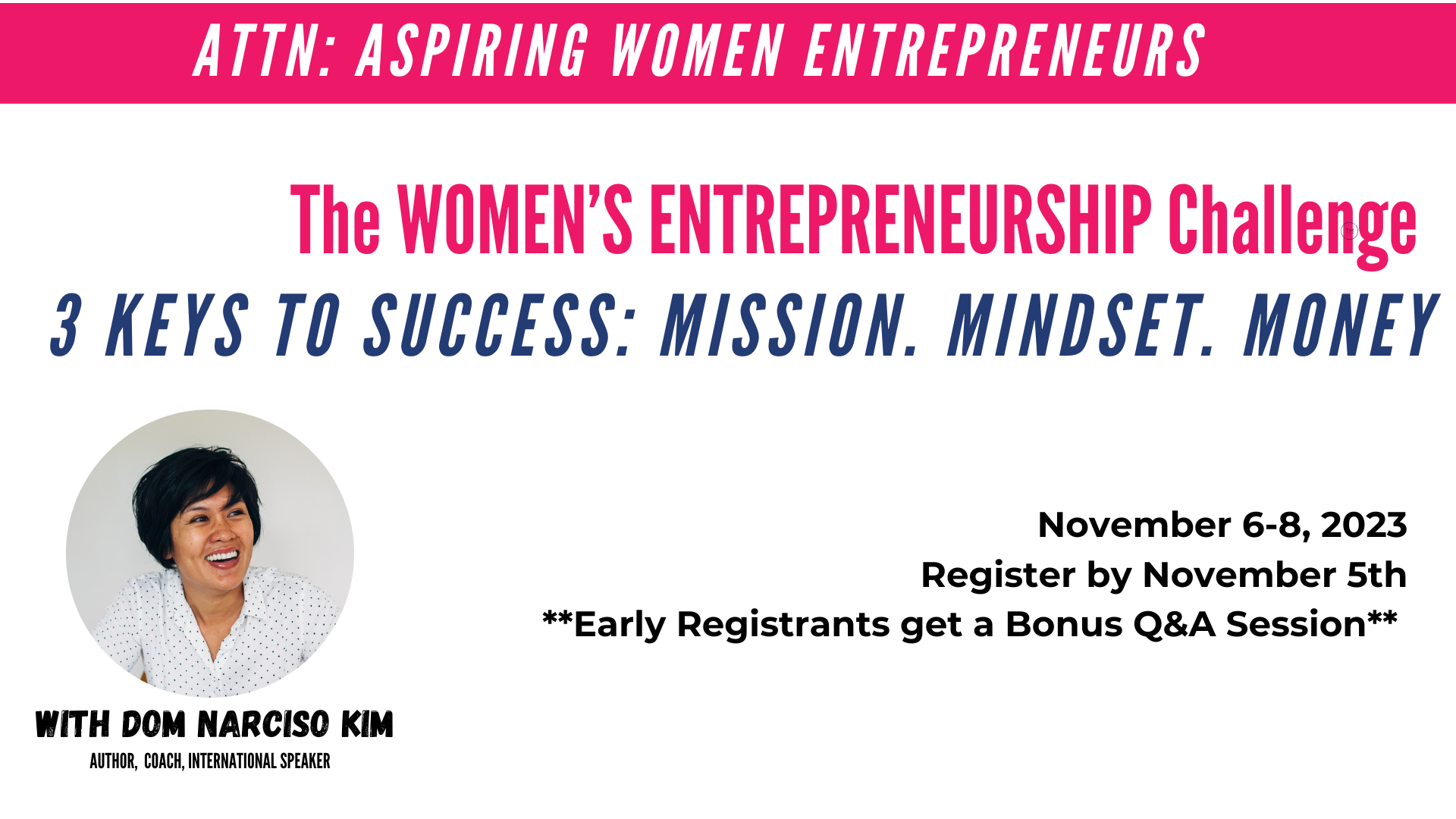 ATTN: ASPIRING WOMEN ENTREPRENEURS

The WOMEN'S ENTREPRENEURSHIP Challenge

3 KEYS TO SUCCESS: MISSION. MINDSET. MONEY

November 6-8, 2023
Register by November 5th
**Early Registrants get a Bonus Q&A Session**

WITH DOM NARCISO KIM
AUTHOR, COACH, INTERNATIONAL SPEAKER